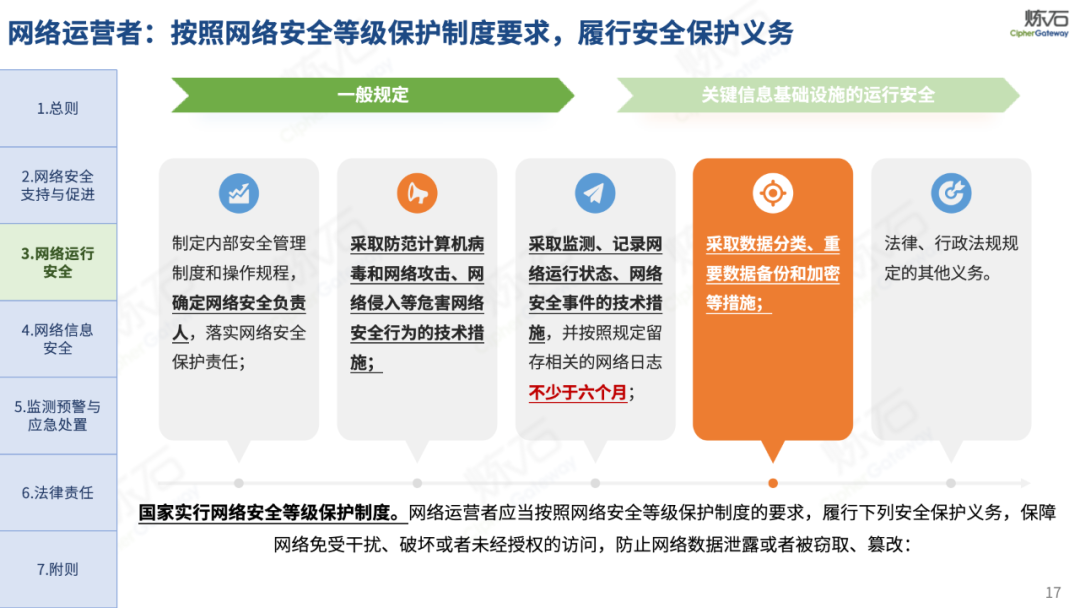 网络运营者：按照网络安全等级保护制度要求，履行安全保护义务

炼石
CipherGateway

1.总则

2.网络安全支持与促进

3.网络运行安全

4.网络信息安全

5.监测预警与应急处置

6.法律责任

7.附则

一般规定

关键信息基础设施的运行安全

制定内部安全管理制度和操作规程，确定网络安全负责人，落实网络安全保护责任；

采取防范计算机病毒和网络攻击、网络侵入等危害网络安全行为的技术措施；

采取监测、记录网络运行状态、网络安全事件的技术措施，并按照规定留存相关的网络日志不少于六个月；

采取数据分类、重要数据备份和加密等措施；

法律、行政法规规定的其他义务。

国家实行网络安全等级保护制度。网络运营者应当按照网络安全等级保护制度的要求，履行下列安全保护义务，保障网络免受干扰、破坏或者未经授权的访问，防止网络数据泄露或者被窃取、篡改：

17